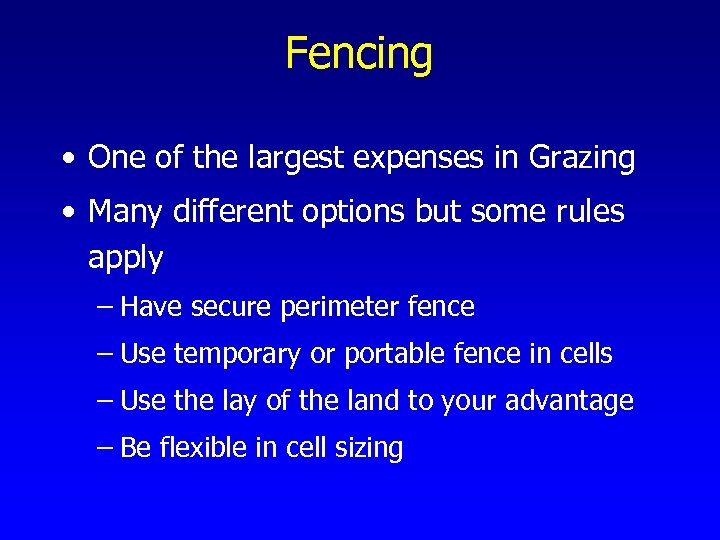 Fencing

• One of the largest expenses in Grazing

• Many different options but some rules apply

– Have secure perimeter fence

– Use temporary or portable fence in cells

– Use the lay of the land to your advantage

– Be flexible in cell sizing